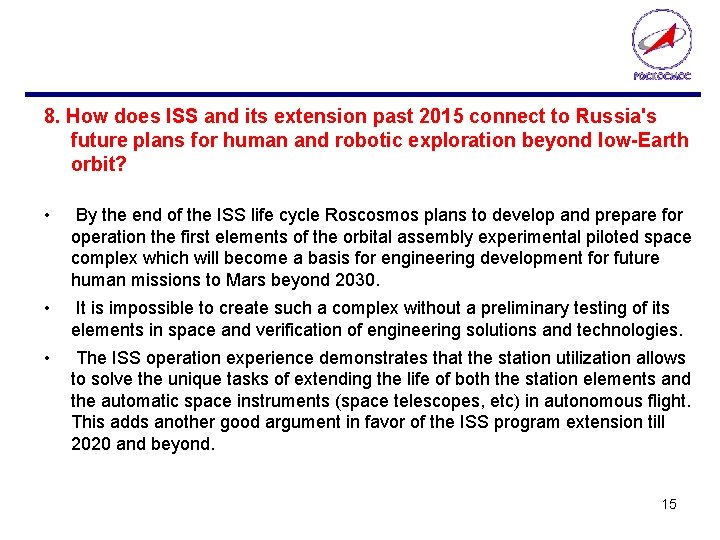 РОСКОСМОС

8. How does ISS and its extension past 2015 connect to Russia's future plans for human and robotic exploration beyond low-Earth orbit?

• By the end of the ISS life cycle Roscosmos plans to develop and prepare for operation the first elements of the orbital assembly experimental piloted space complex which will become a basis for engineering development for future human missions to Mars beyond 2030.

• It is impossible to create such a complex without a preliminary testing of its elements in space and verification of engineering solutions and technologies.

• The ISS operation experience demonstrates that the station utilization allows to solve the unique tasks of extending the life of both the station elements and the automatic space instruments (space telescopes, etc) in autonomous flight. This adds another good argument in favor of the ISS program extension till 2020 and beyond.

15